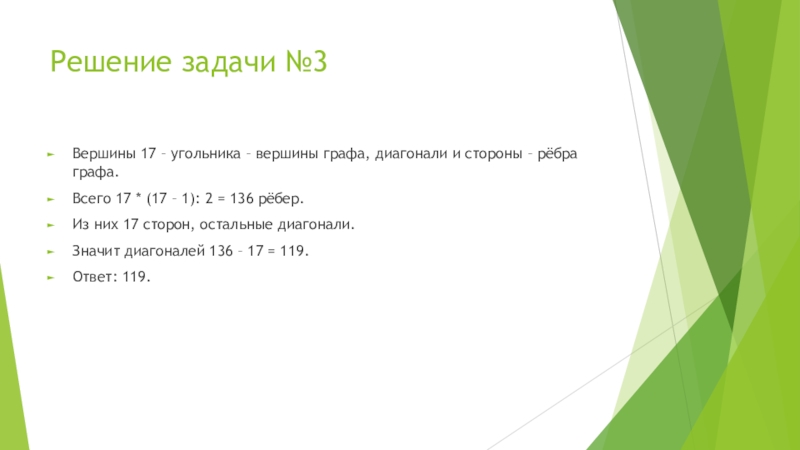 Решение задачи №3

Вершины 17 – угольника – вершины графа, диагонали и стороны – рёбра графа.

Всего 17 * (17 – 1): 2 = 136 рёбер.

Из них 17 сторон, остальные диагонали.

Значит диагоналей 136 – 17 = 119.

Ответ: 119.